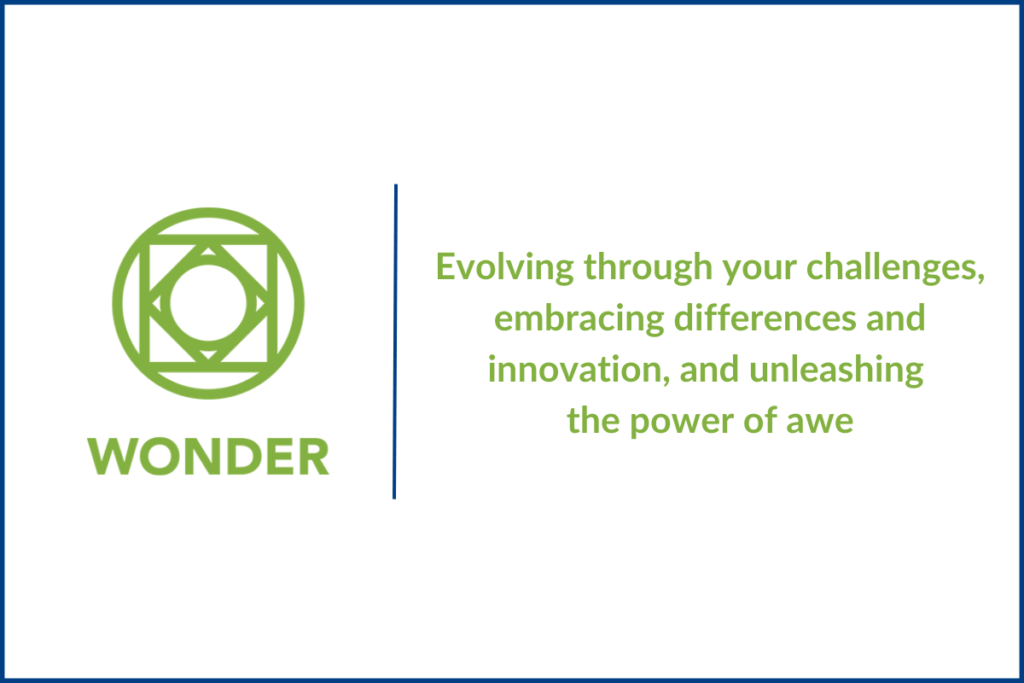 WONDER

Evolving through your challenges, embracing differences and innovation, and unleashing the power of awe